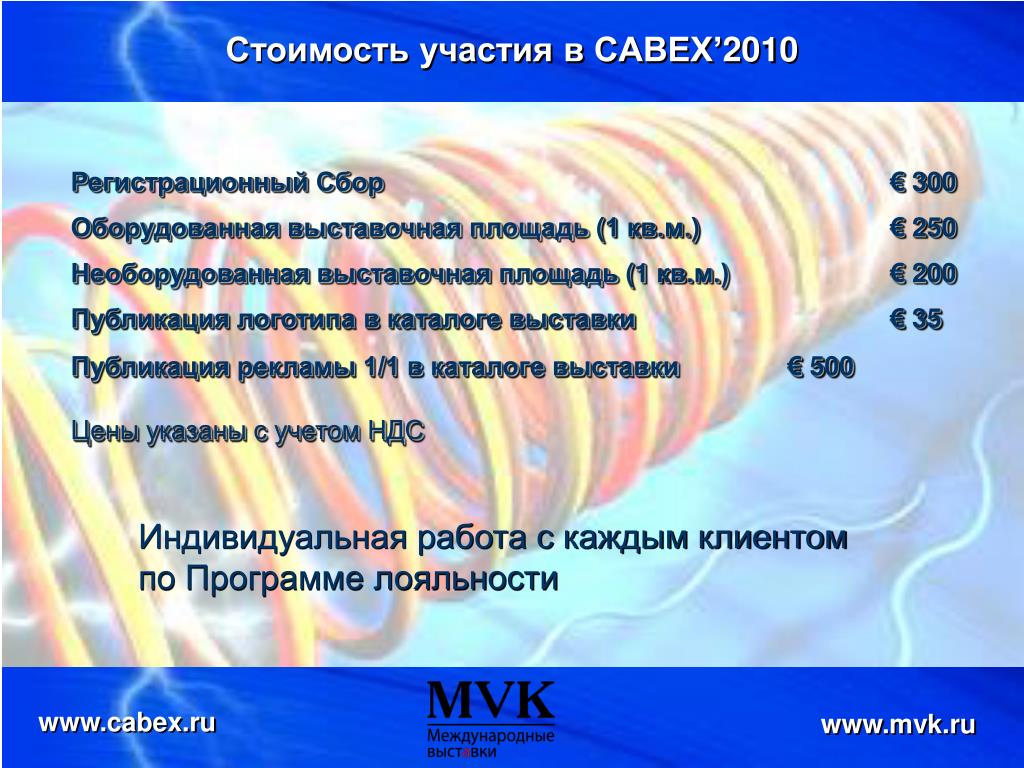 Стоимость участия в CABEX’2010

Регистрационный Сбор € 300

Оборудованная выставочная площадь (1 кв.м.) € 250

Необорудованная выставочная площадь (1 кв.м.) € 200

Публикация логотипа в каталоге выставки € 35

Публикация рекламы 1/1 в каталоге выставки € 500

Цены указаны с учетом НДС

Индивидуальная работа с каждым клиентом по Программе лояльности

www.cabex.ru

MVK
Международные выставки

www.mvk.ru